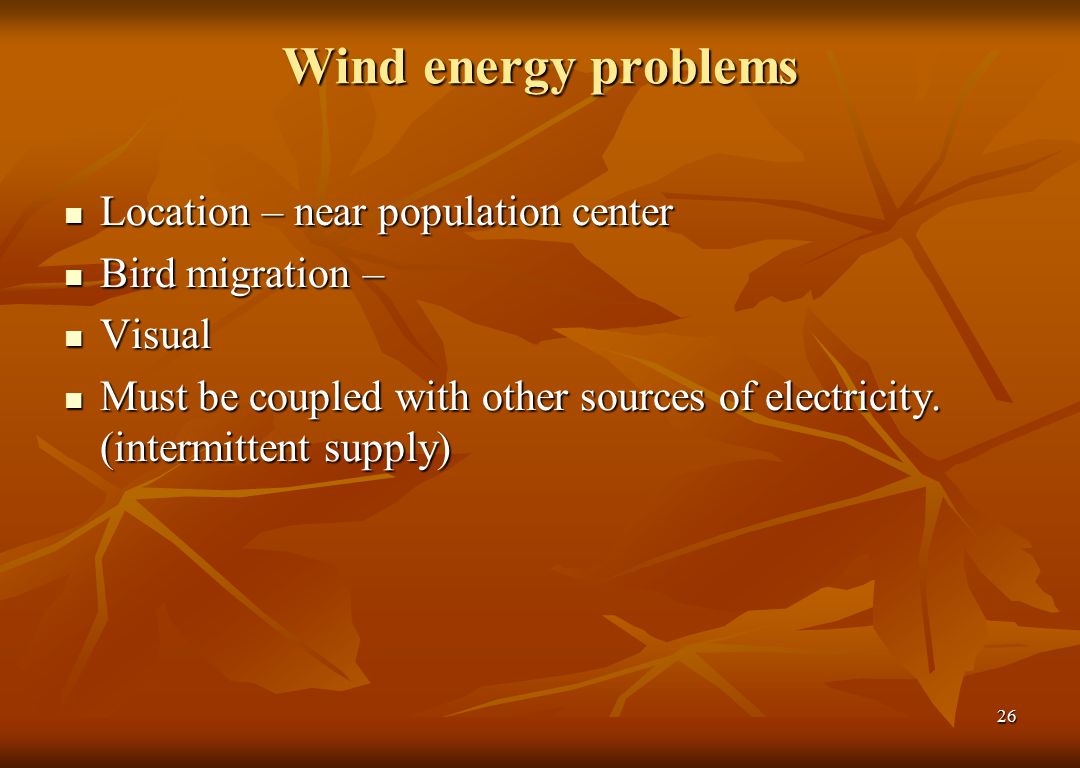 Wind energy problems

- Location – near population center
- Bird migration –
- Visual
- Must be coupled with other sources of electricity. (intermittent supply)

26